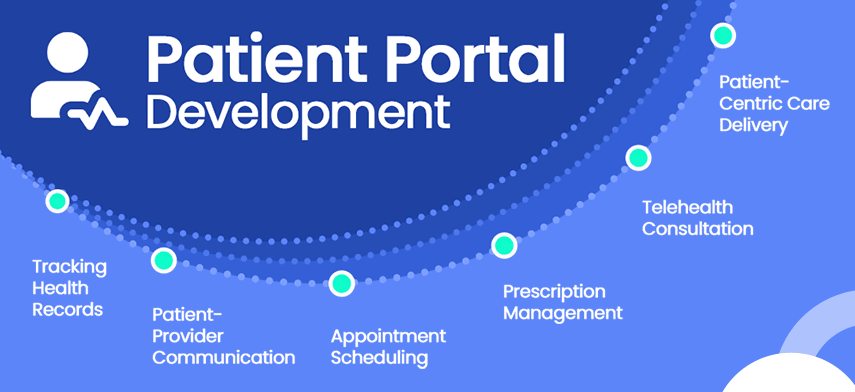 Patient Portal Development

Tracking Health Records

Patient-Provider Communication

Appointment Scheduling

Prescription Management

Telehealth Consultation

Patient-Centric Care Delivery